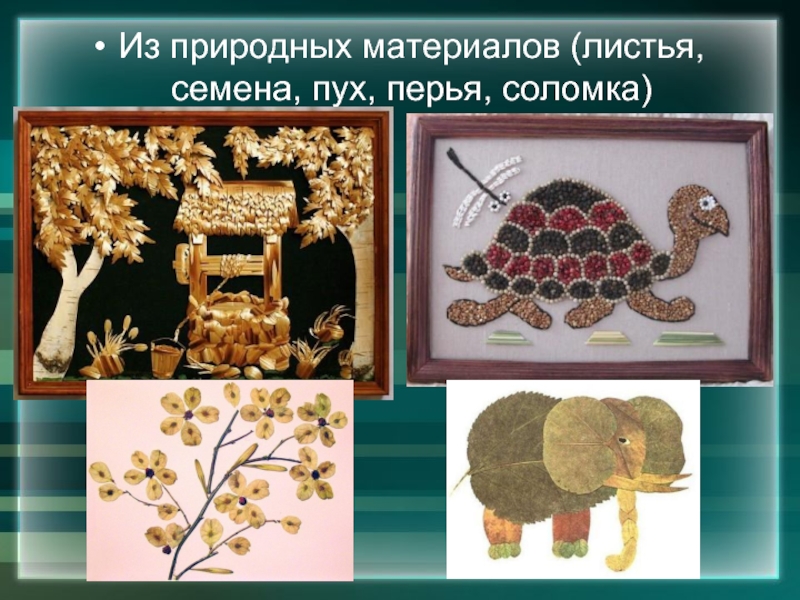 • Из природных материалов (листья, семена, пух, перья, соломка)